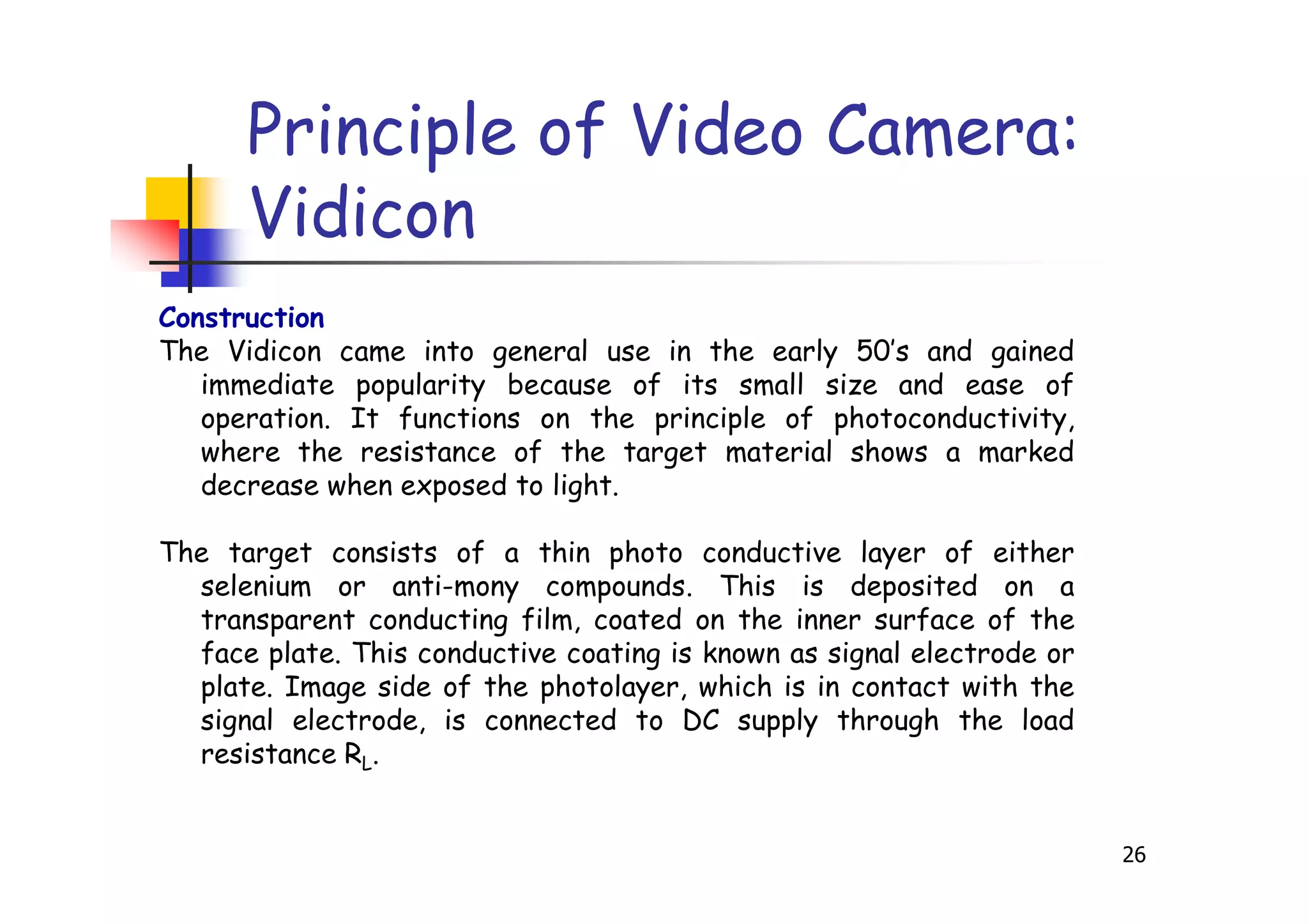 Principle of Video Camera: Vidicon

Construction

The Vidicon came into general use in the early 50's and gained immediate popularity because of its small size and ease of operation. It functions on the principle of photoconductivity, where the resistance of the target material shows a marked decrease when exposed to light.

The target consists of a thin photo conductive layer of either selenium or anti-mony compounds. This is deposited on a transparent conducting film, coated on the inner surface of the face plate. This conductive coating is known as signal electrode or plate. Image side of the photolayer, which is in contact with the signal electrode, is connected to DC supply through the load resistance $R_L$.

26